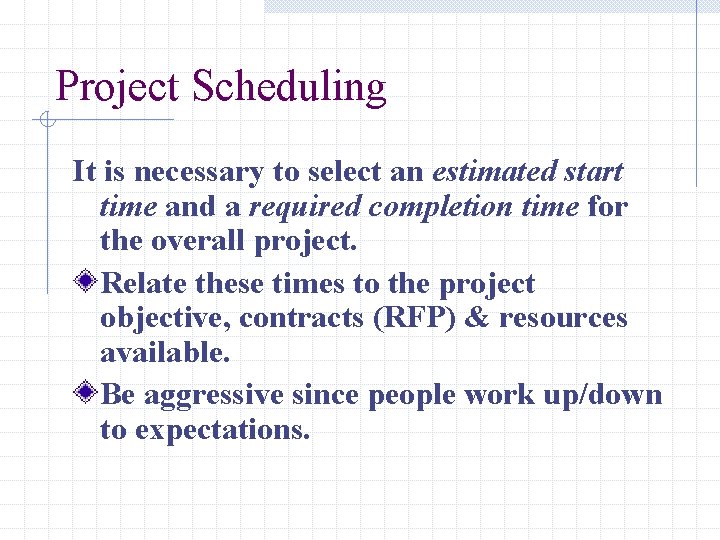 Project Scheduling

It is necessary to select an estimated start time and a required completion time for the overall project.

Relate these times to the project objective, contracts (RFP) & resources available.

Be aggressive since people work up/down to expectations.